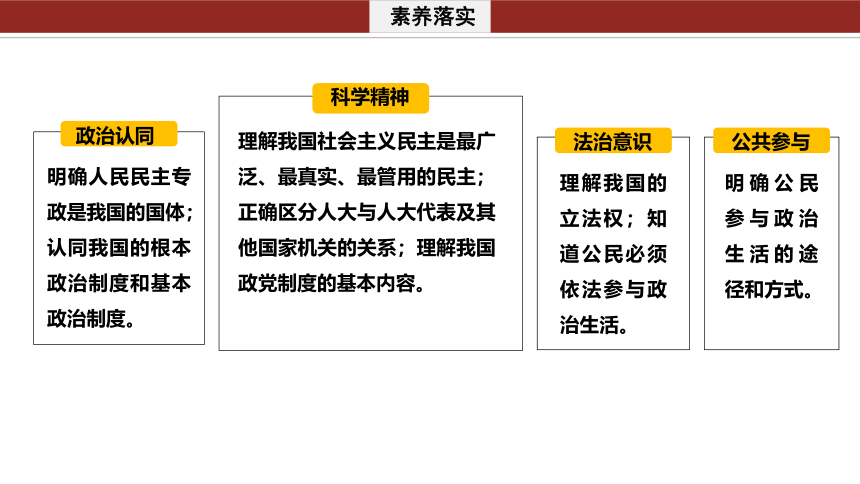 素养落实

政治认同

明确人民民主专政是我国的国体；认同我国的根本政治制度和基本政治制度。

科学精神

理解我国社会主义民主是最广泛、最真实、最管用的民主；正确区分人大与人大代表及其他国家机关的关系；理解我国政党制度的基本内容。

法治意识

理解我国的立法权；知道公民必须依法参与政治生活。

公共参与

明确公民参与政治生活的途径和方式。